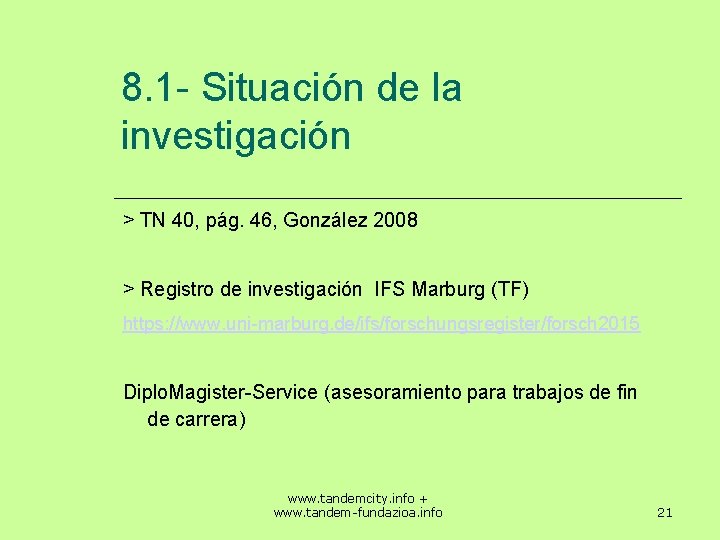 8.1- Situación de la investigación

> TN 40, pág. 46, González 2008

> Registro de investigación IFS Marburg (TF)

https://www.uni-marburg.de/ifs/forschungsregister/forsch2015

DiploMagister-Service (asesoramiento para trabajos de fin de carrera)

www.tandemcity.info + www.tandem-fundazioa.info

21